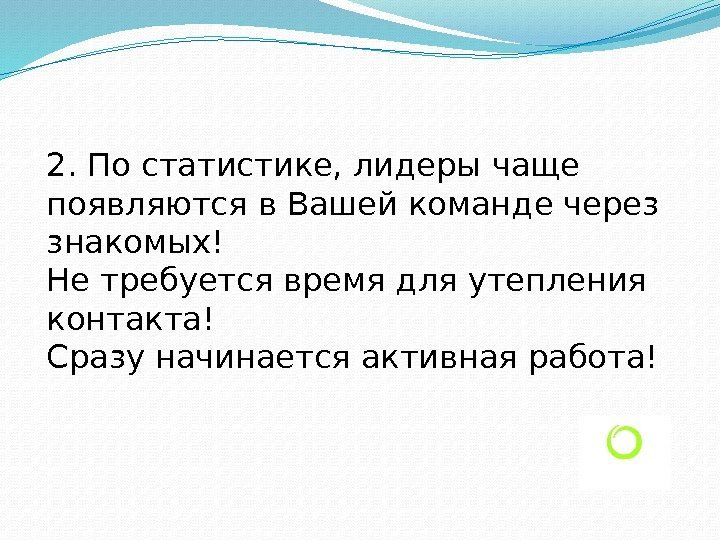 2. По статистике, лидеры чаще появляются в Вашей команде через знакомых!
Не требуется время для утепления контакта!
Сразу начинается активная работа!